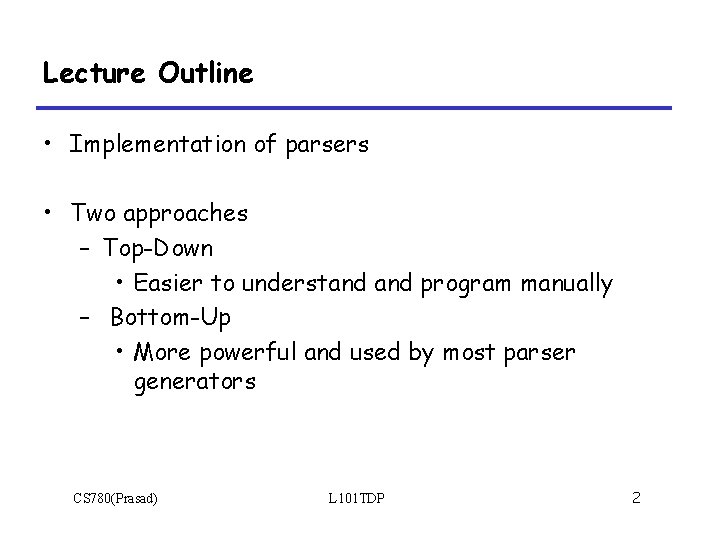 Lecture Outline

• Implementation of parsers

• Two approaches
– Top-Down
• Easier to understand and program manually
– Bottom-Up
• More powerful and used by most parser generators

CS780(Prasad) L101TDP 2